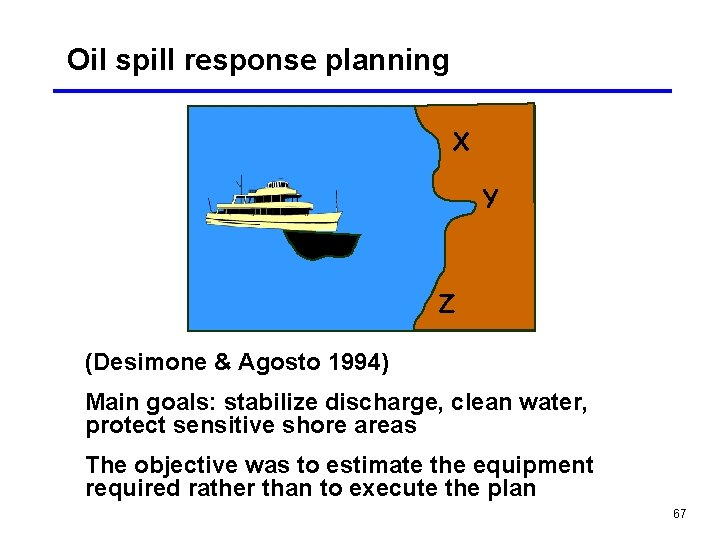 Oil spill response planning

X

Y

Z

(Desimone & Agosto 1994)

Main goals: stabilize discharge, clean water, protect sensitive shore areas

The objective was to estimate the equipment required rather than to execute the plan

67